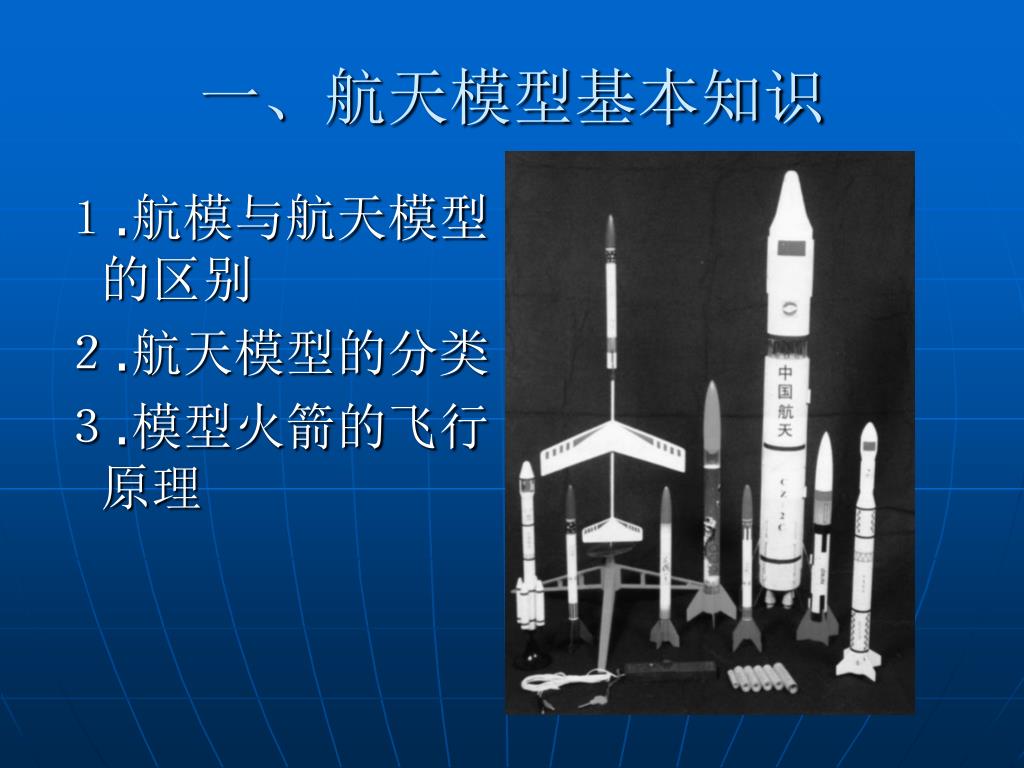 一、航天模型基本知识

1.航模与航天模型的区别

2.航天模型的分类

3.模型火箭的飞行原理

中国航天

CZ-2C